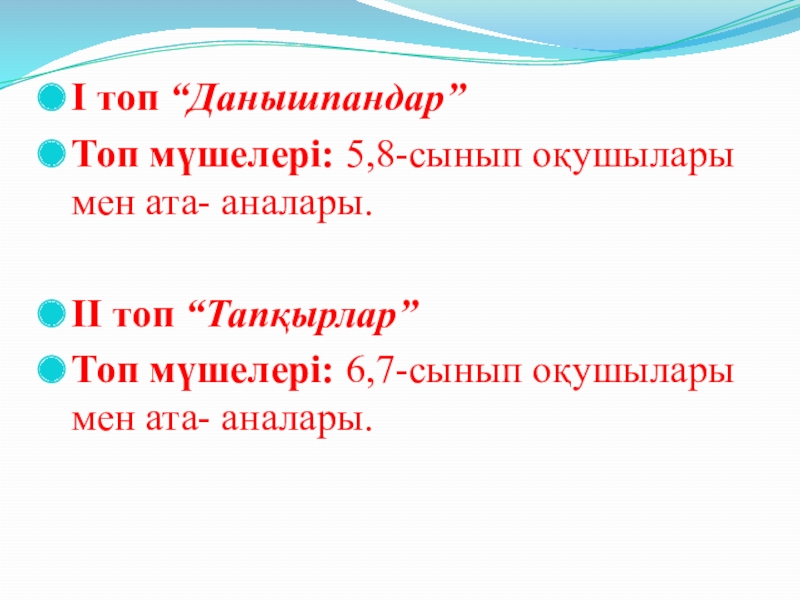 I топ “Данышпандар”

Топ мүшелері: 5,8-сынып оқушылары мен ата- аналары.

II топ “Тапқырлар”

Топ мүшелері: 6,7-сынып оқушылары мен ата- аналары.